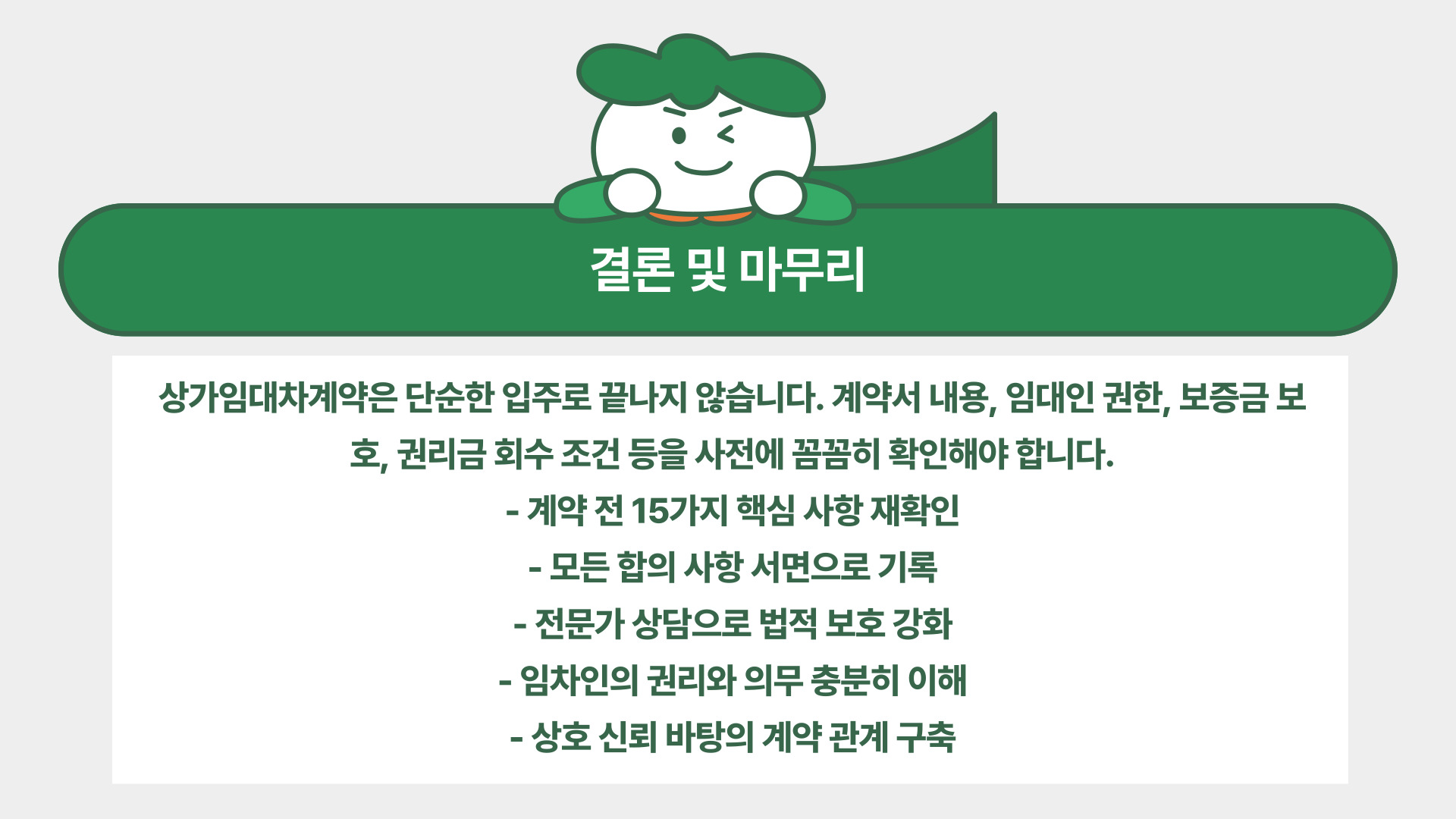 결론 및 마무리

상가임대차계약은 단순한 입주로 끝나지 않습니다. 계약서 내용, 임대인 권한, 보증금 보호, 권리금 회수 조건 등을 사전에 꼼꼼히 확인해야 합니다.

- 계약 전 15가지 핵심 사항 재확인
- 모든 합의 사항 서면으로 기록
- 전문가 상담으로 법적 보호 강화
- 임차인의 권리와 의무 충분히 이해
- 상호 신뢰 바탕의 계약 관계 구축